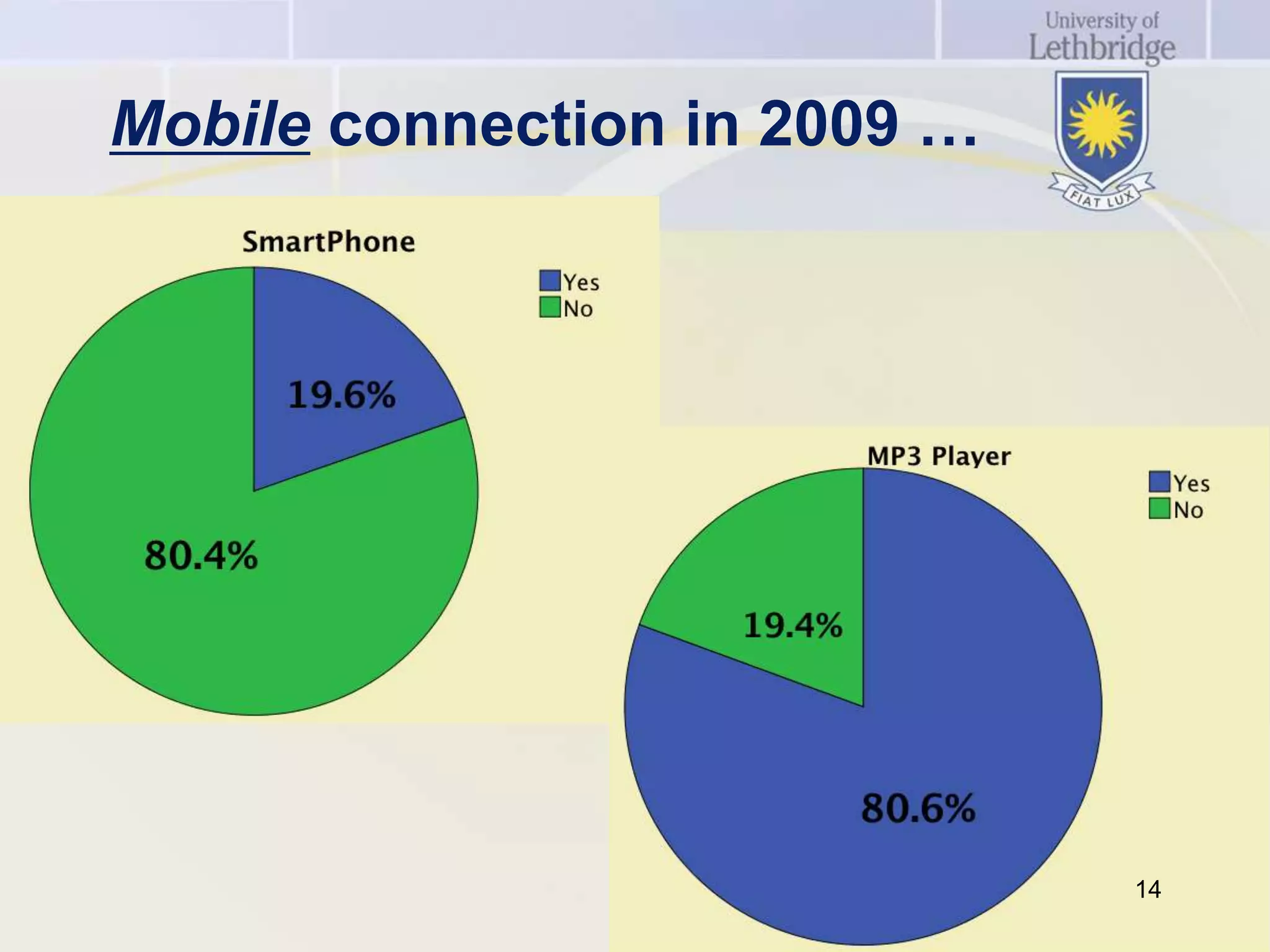 University of Lethbridge

FIAT LUX

Mobile connection in 2009 …

SmartPhone

Yes
No

19.6%

80.4%

MP3 Player

Yes
No

19.4%

80.6%

14